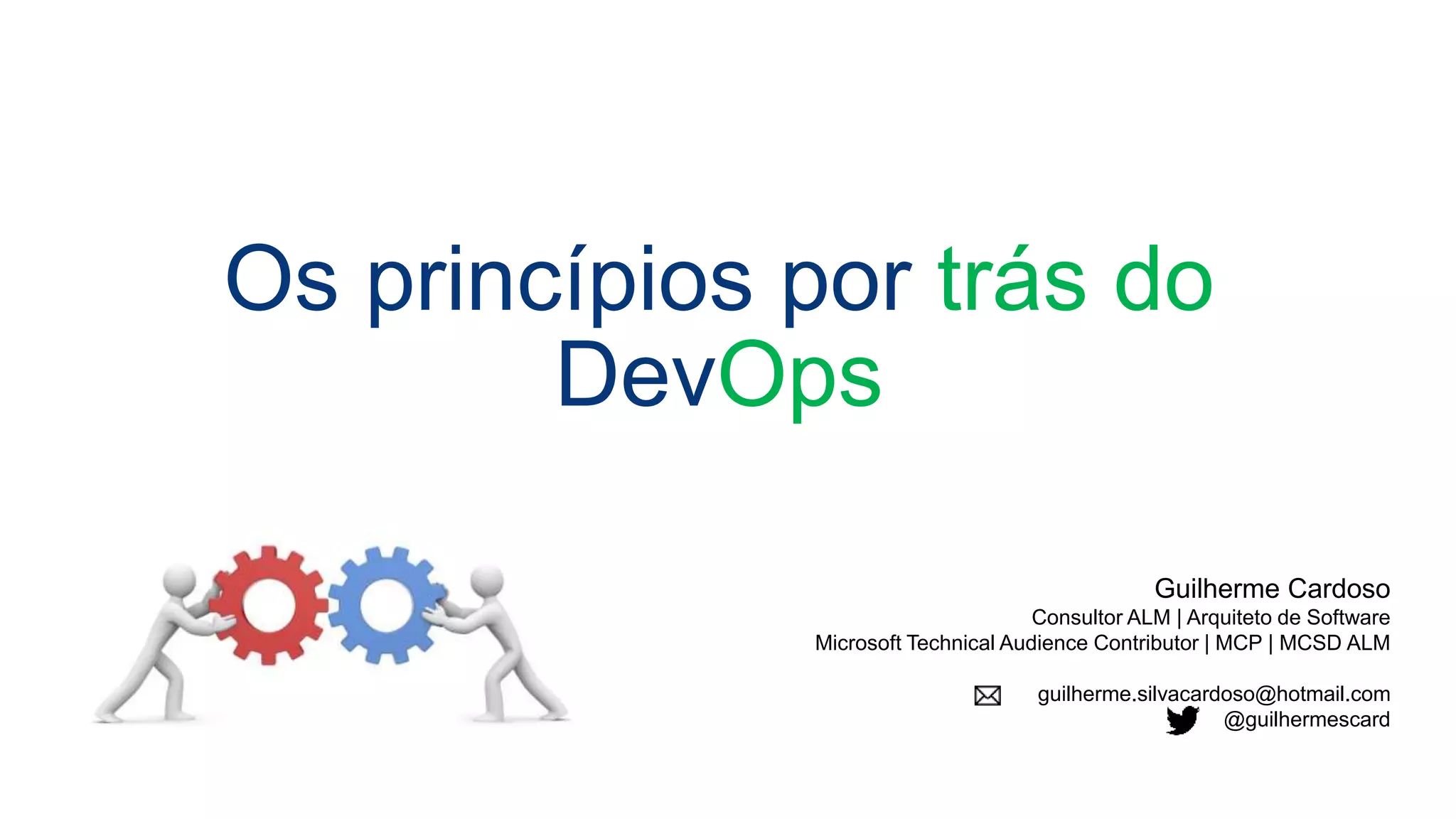 Os princípios por trás do DevOps

Guilherme Cardoso
Consultor ALM | Arquiteto de Software
Microsoft Technical Audience Contributor | MCP | MCSD ALM

guilherme.silvacardoso@hotmail.com
@guilhermescard